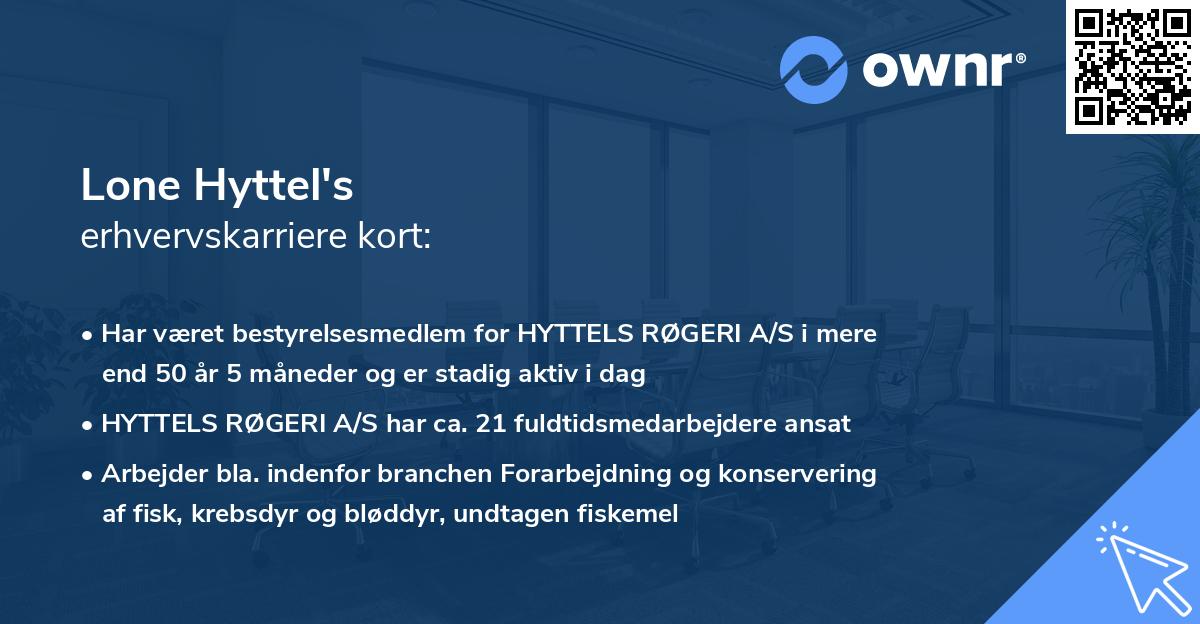 ownr®

Lone Hyttel's
erhvervskarriere kort:

• Har været bestyrelsesmedlem for HYTTELS RØGERI A/S i mere end 50 år 5 måneder og er stadig aktiv i dag

• HYTTELS RØGERI A/S har ca. 21 fuldtidsmedarbejdere ansat

• Arbejder bla. indenfor branchen Forarbejdning og konservering af fisk, krebsdyr og bløddyr, undtagen fiskemel